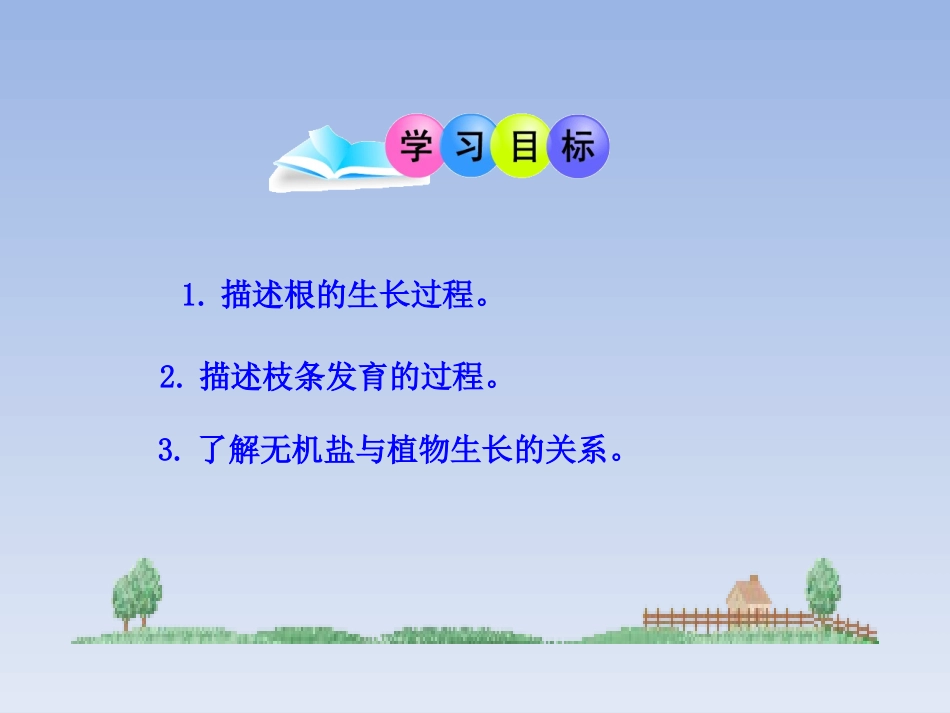 学习目标

1. 描述根的生长过程。

2. 描述枝条发育的过程。

3. 了解无机盐与植物生长的关系。